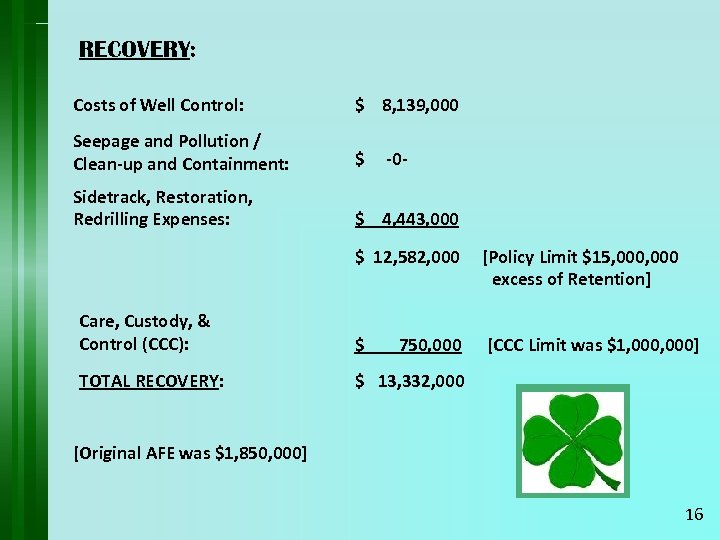 RECOVERY:

Costs of Well Control: $ 8,139,000

Seepage and Pollution / Clean-up and Containment: $ -0-

Sidetrack, Restoration, Redrilling Expenses: $ 4,443,000

$ 12,582,000 [Policy Limit $15,000,000 excess of Retention]

Care, Custody, & Control (CCC): $ 750,000 [CCC Limit was $1,000,000]

TOTAL RECOVERY: $ 13,332,000

[Original AFE was $1,850,000]

16